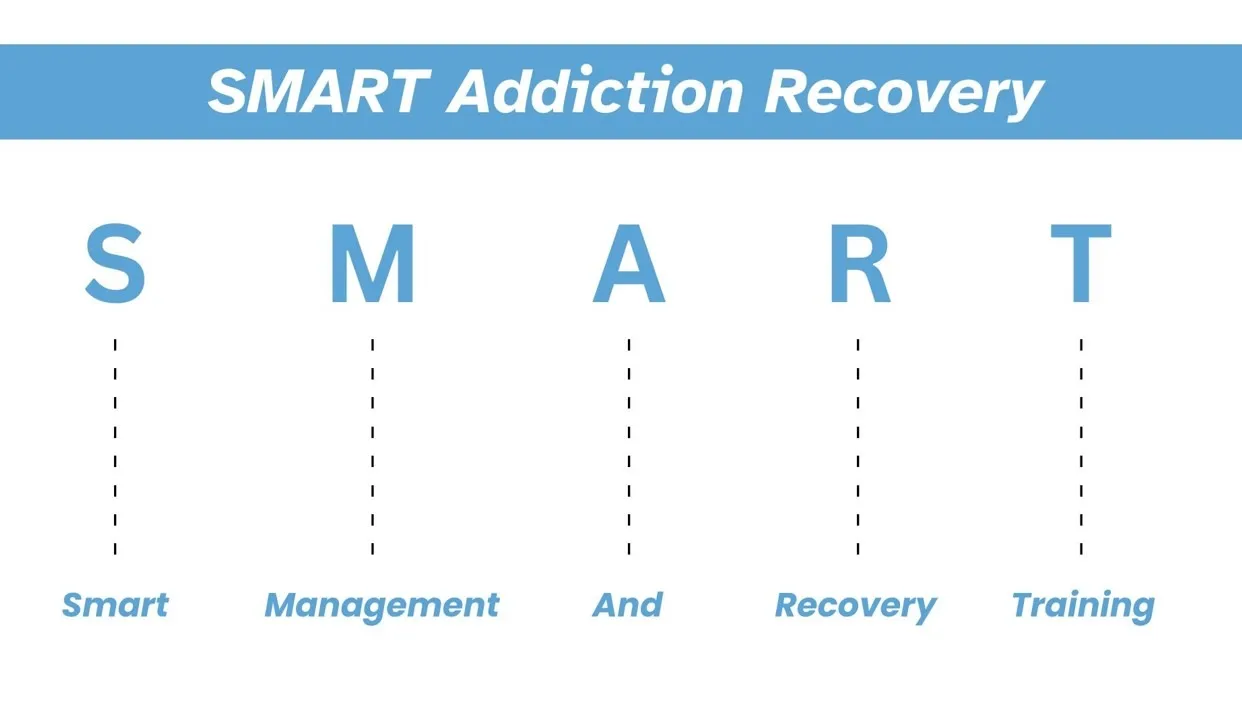 SMART Addiction Recovery

S M A R T

Smart Management And Recovery Training